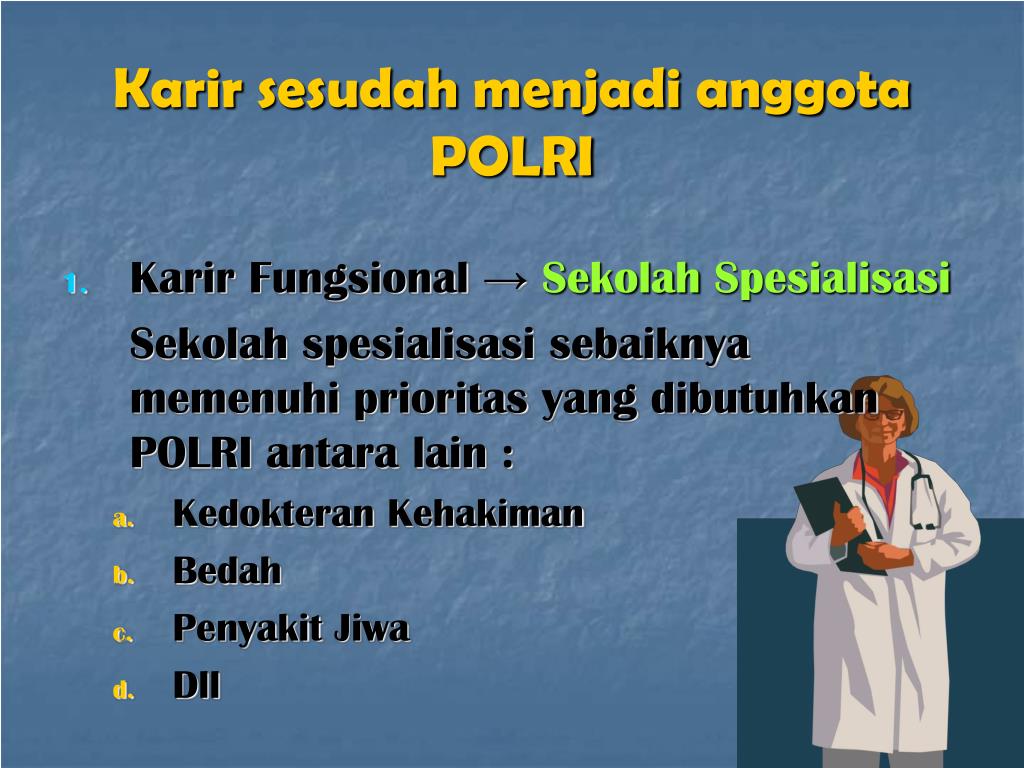 Karir sesudah menjadi anggota POLRI

1. Karir Fungsional → Sekolah Spesialisasi

Sekolah spesialisasi sebaiknya memenuhi prioritas yang dibutuhkan POLRI antara lain :

a. Kedokteran Kehakiman
b. Bedah
c. Penyakit Jiwa
d. Dll